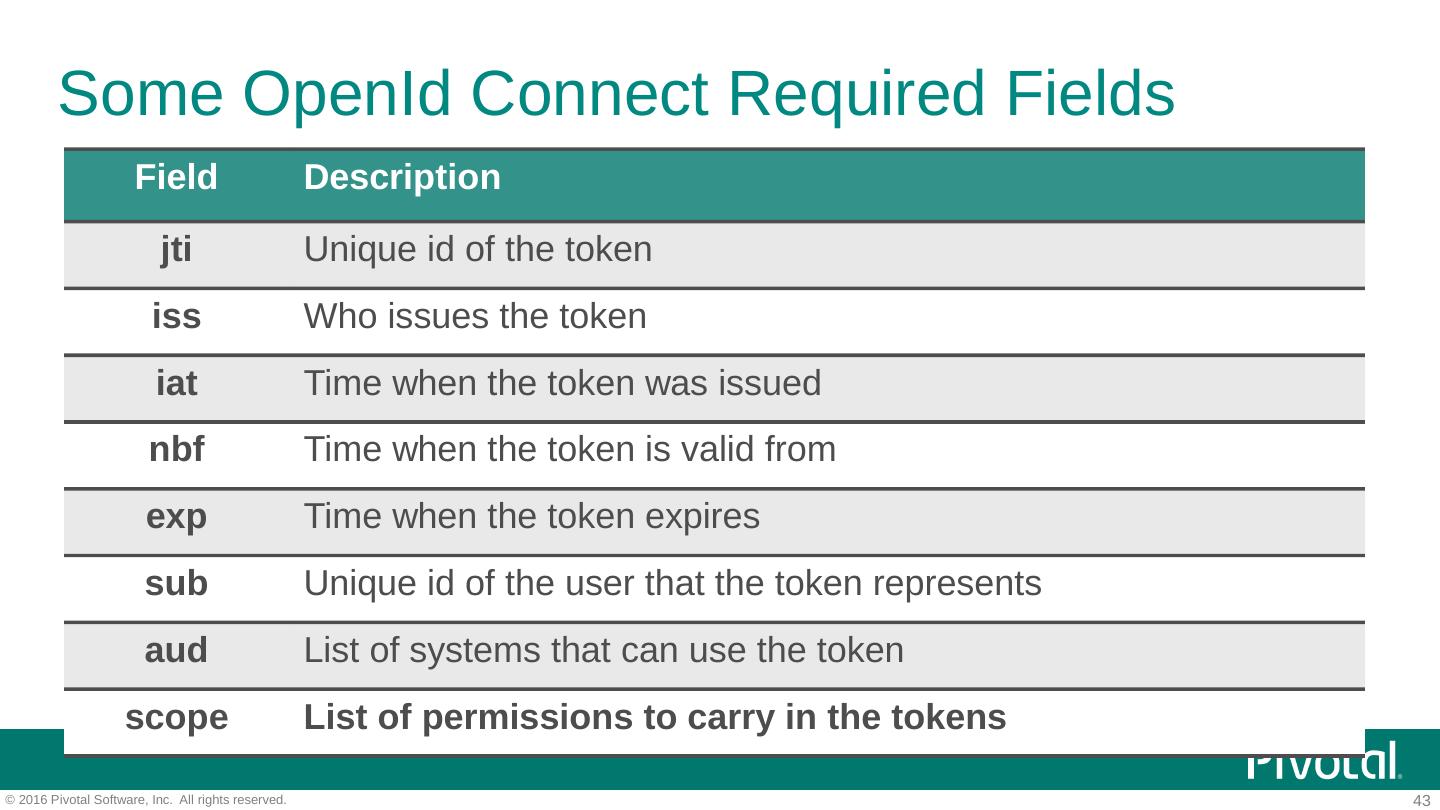 Some OpenId Connect Required Fields

| Field | Description |
|---|---|
| jti | Unique id of the token |
| iss | Who issues the token |
| iat | Time when the token was issued |
| nbf | Time when the token is valid from |
| exp | Time when the token expires |
| sub | Unique id of the user that the token represents |
| aud | List of systems that can use the token |
| scope | List of permissions to carry in the tokens |

Pivotal

© 2016 Pivotal Software, Inc. All rights reserved.

43